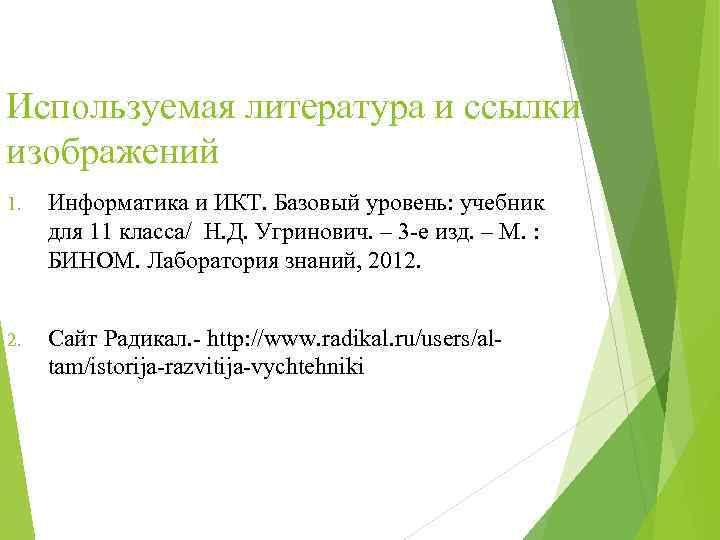 Используемая литература и ссылки изображений

1. Информатика и ИКТ. Базовый уровень: учебник для 11 класса/ Н.Д. Угринович. – 3-е изд. – М. : БИНОМ. Лаборатория знаний, 2012.

2. Сайт Радикал.- http://www.radikal.ru/users/al-tam/istorija-razvitija-vychtehniki